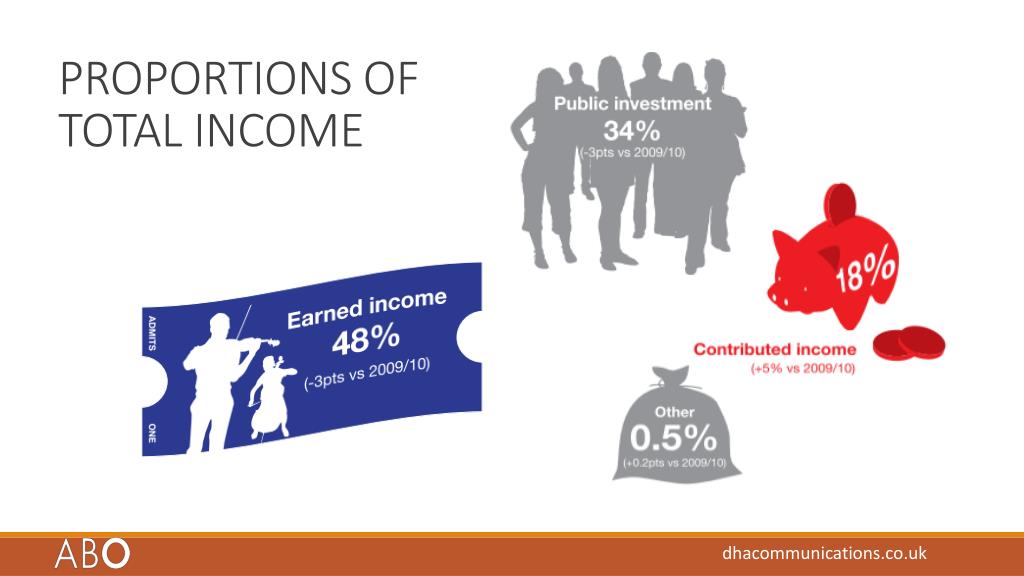 PROPORTIONS OF TOTAL INCOME

Public investment
34%
(-3pts vs 2009/10)

18%

Contributed income
(+5% vs 2009/10)

ADMITS

ONE

Earned income
48%
(-3pts vs 2009/10)

Other
0.5%
(+0.2pts vs 2009/10)

ABO

dhacommunications.co.uk